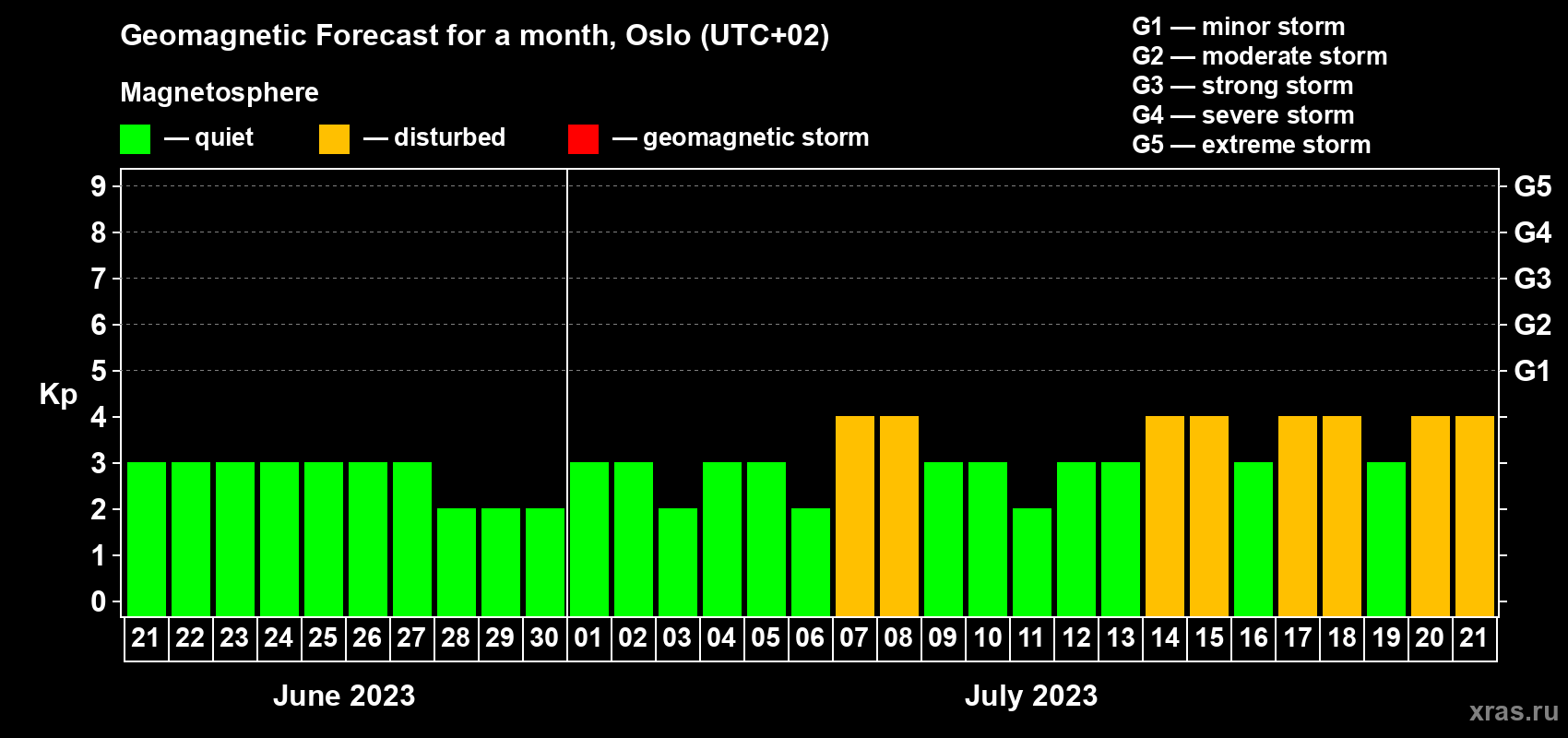 Geomagnetic Forecast for a month, Oslo (UTC+02)

Magnetosphere

— quiet — disturbed — geomagnetic storm

G1 — minor storm
G2 — moderate storm
G3 — strong storm
G4 — severe storm
G5 — extreme storm

Kp

9
8
7
6
5
4
3
2
1
0

G5
G4
G3
G2
G1

21 22 23 24 25 26 27 28 29 30 01 02 03 04 05 06 07 08 09 10 11 12 13 14 15 16 17 18 19 20 21

June 2023

July 2023

xras.ru